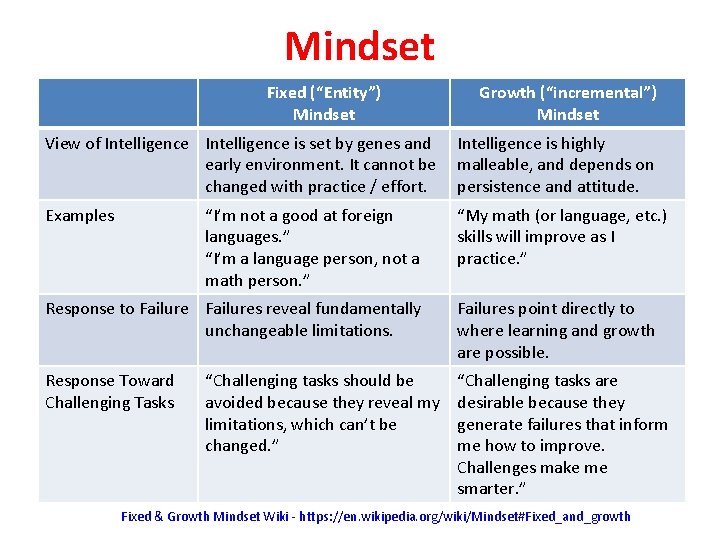 Mindset

| | Fixed (“Entity”) Mindset | Growth (“incremental”) Mindset |
|---|---|---|
| View of Intelligence | Intelligence is set by genes and early environment. It cannot be changed with practice / effort. | Intelligence is highly malleable, and depends on persistence and attitude. |
| Examples | “I’m not a good at foreign languages.” “I’m a language person, not a math person.” | “My math (or language, etc.) skills will improve as I practice.” |
| Response to Failure | Failures reveal fundamentally unchangeable limitations. | Failures point directly to where learning and growth are possible. |
| Response Toward Challenging Tasks | “Challenging tasks should be avoided because they reveal my limitations, which can’t be changed.” | “Challenging tasks are desirable because they generate failures that inform me how to improve. Challenges make me smarter.” |

Fixed & Growth Mindset Wiki - https://en.wikipedia.org/wiki/Mindset#Fixed_and_growth